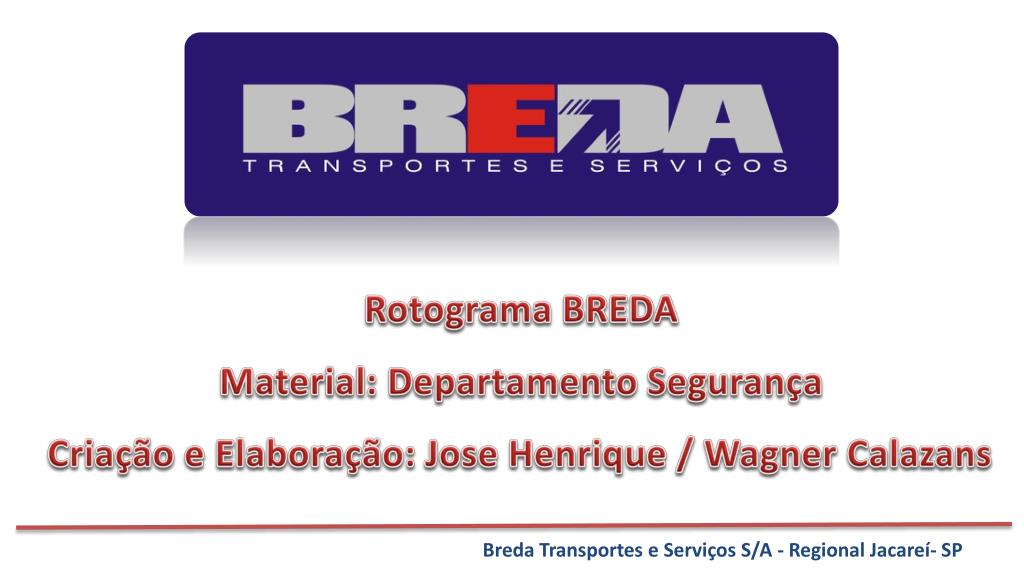 BREDA
TRANSPORTES E SERVIÇOS

Rotograma BREDA

Material: Departamento Segurança

Criação e Elaboração: Jose Henrique / Wagner Calazans

Breda Transportes e Serviços S/A - Regional Jacareí- SP